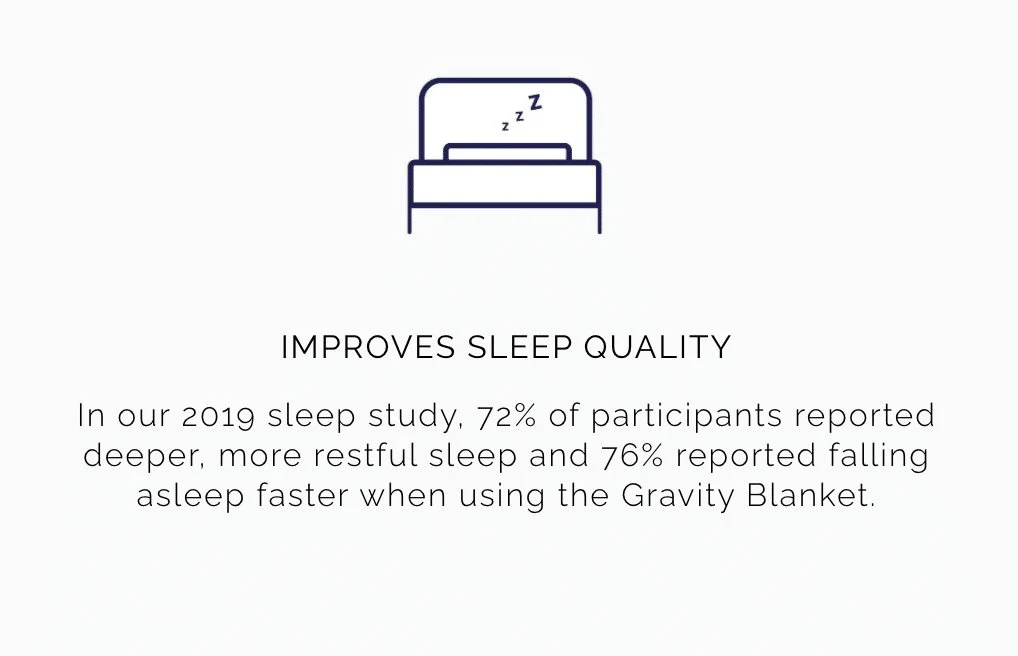 z z Z

IMPROVES SLEEP QUALITY

In our 2019 sleep study, 72% of participants reported deeper, more restful sleep and 76% reported falling asleep faster when using the Gravity Blanket.